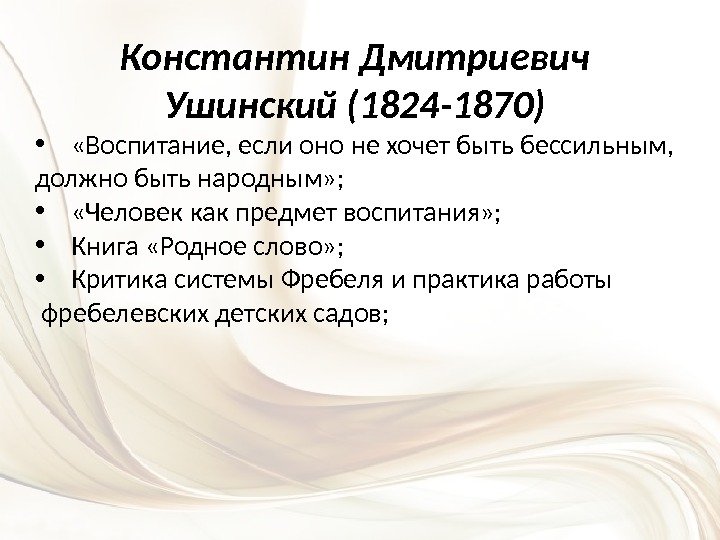 Константин Дмитриевич Ушинский (1824-1870)

• «Воспитание, если оно не хочет быть бессильным, должно быть народным»;
• «Человек как предмет воспитания»;
• Книга «Родное слово»;
• Критика системы Фребеля и практика работы фребелевских детских садов;